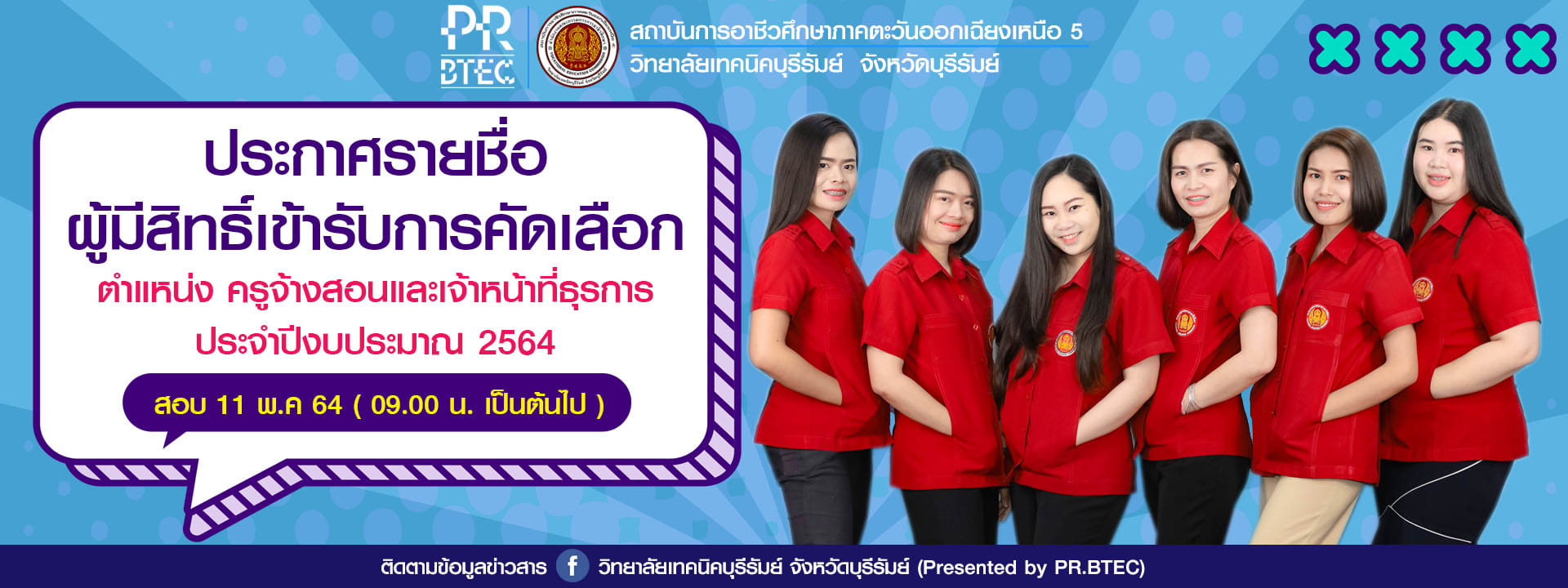 PR BTEC

สถาบันการอาชีวศึกษาภาคตะวันออกเฉียงเหนือ 5
วิทยาลัยเทคนิคบุรีรัมย์ จังหวัดบุรีรัมย์

ประกาศรายชื่อ
ผู้มีสิทธิ์เข้ารับการคัดเลือก
ตำแหน่ง ครูจ้างสอนและเจ้าหน้าที่ธุรการ
ประจำปีงบประมาณ 2564

สอบ 11 พ.ค 64 ( 09.00 น. เป็นต้นไป )

ติดตามข้อมูลข่าวสาร f วิทยาลัยเทคนิคบุรีรัมย์ จังหวัดบุรีรัมย์ (Presented by PR.BTEC)